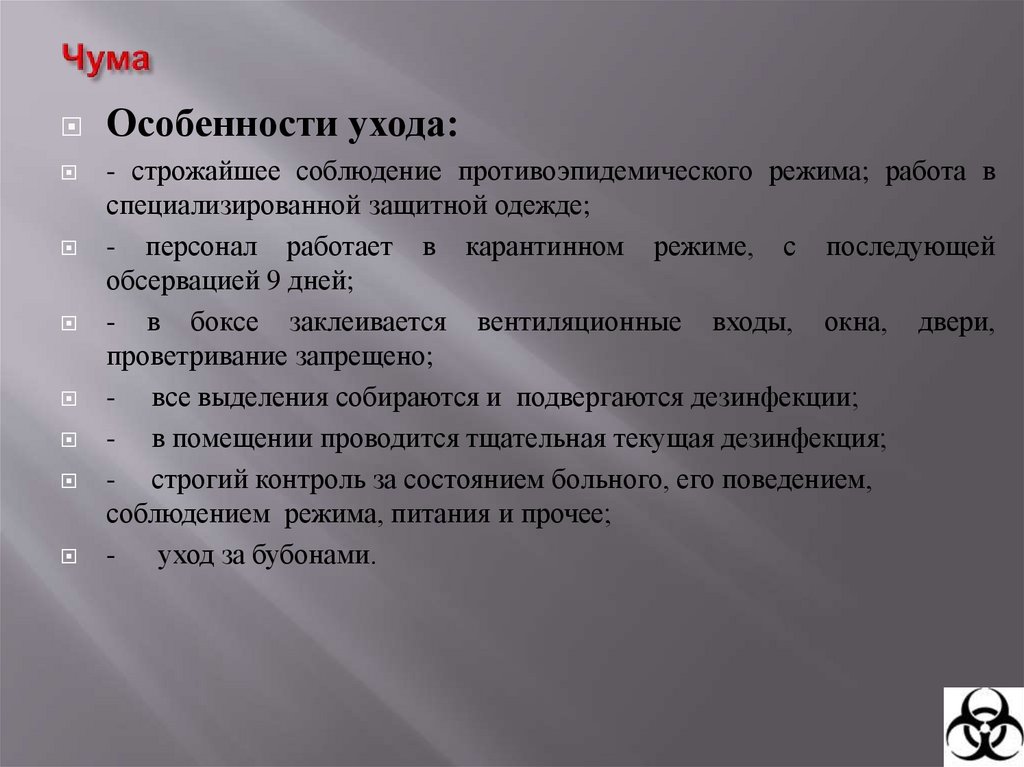 Чума

Особенности ухода:

- строжайшее соблюдение противоэпидемического режима; работа в специализированной защитной одежде;

- персонал работает в карантинном режиме, с последующей обсервацией 9 дней;

- в боксе заклеивается вентиляционные входы, окна, двери, проветривание запрещено;

- все выделения собираются и подвергаются дезинфекции;

- в помещении проводится тщательная текущая дезинфекция;

- строгий контроль за состоянием больного, его поведением, соблюдением режима, питания и прочее;

- уход за бубонами.